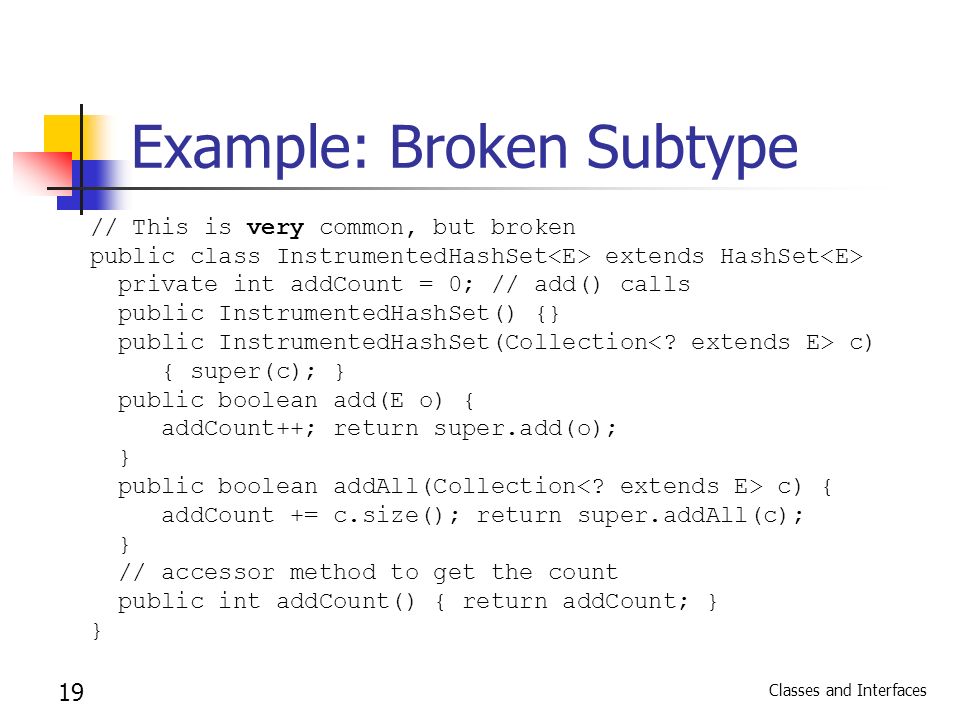 Example: Broken Subtype

// This is very common, but broken
public class InstrumentedHashSet<E> extends HashSet<E>
  private int addCount = 0; // add() calls
  public InstrumentedHashSet() {}
  public InstrumentedHashSet(Collection<? extends E> c)
     { super(c); }
  public boolean add(E o) {
     addCount++; return super.add(o);
  }
  public boolean addAll(Collection<? extends E> c) {
     addCount += c.size(); return super.addAll(c);
  }
  // accessor method to get the count
  public int addCount() { return addCount; }
}

19

Classes and Interfaces